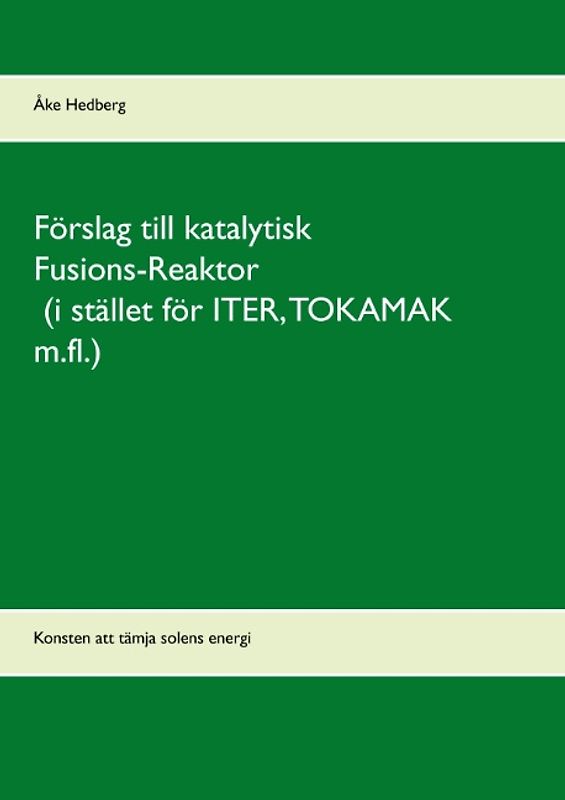 Åke Hedberg

Förslag till katalytisk Fusions-Reaktor (i stället för ITER, TOKAMAK m.fl.)

Konsten att tämja solens energi